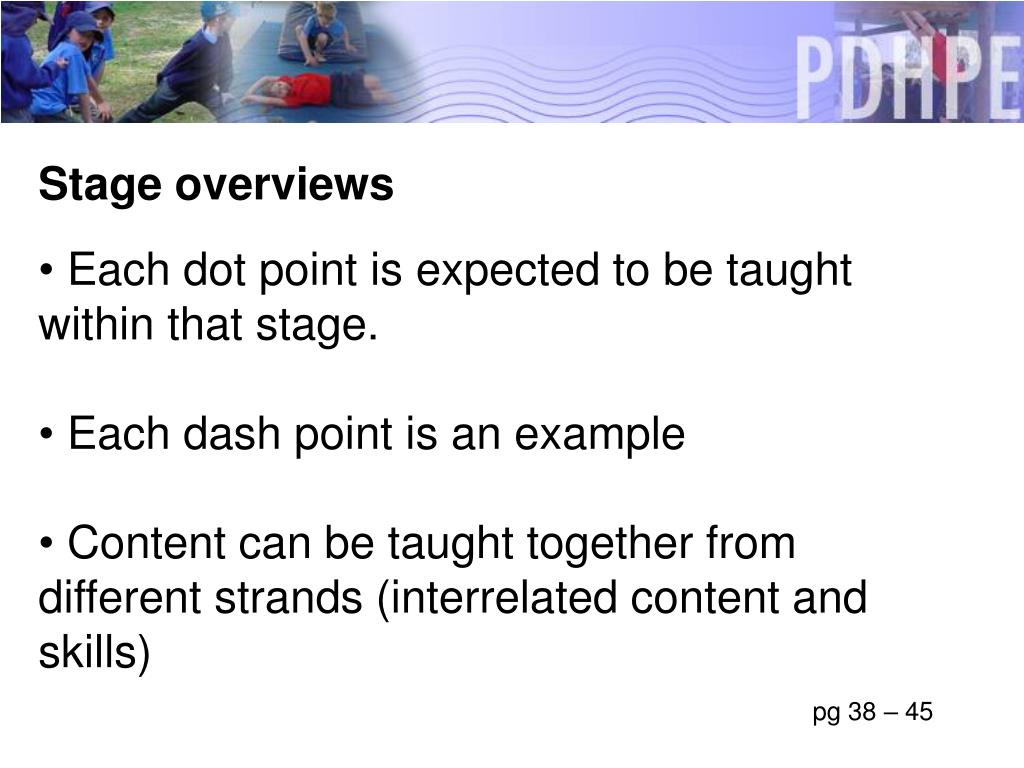 PDHPE

Stage overviews

• Each dot point is expected to be taught within that stage.

• Each dash point is an example

• Content can be taught together from different strands (interrelated content and skills)

pg 38 – 45